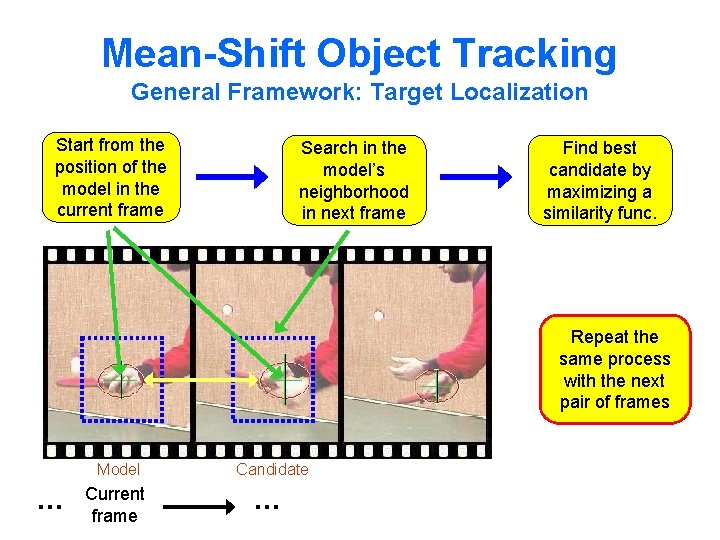 Mean-Shift Object Tracking
General Framework: Target Localization

Start from the position of the model in the current frame

Search in the model's neighborhood in next frame

Find best candidate by maximizing a similarity func.

Repeat the same process with the next pair of frames

Model

Candidate

... Current frame ...